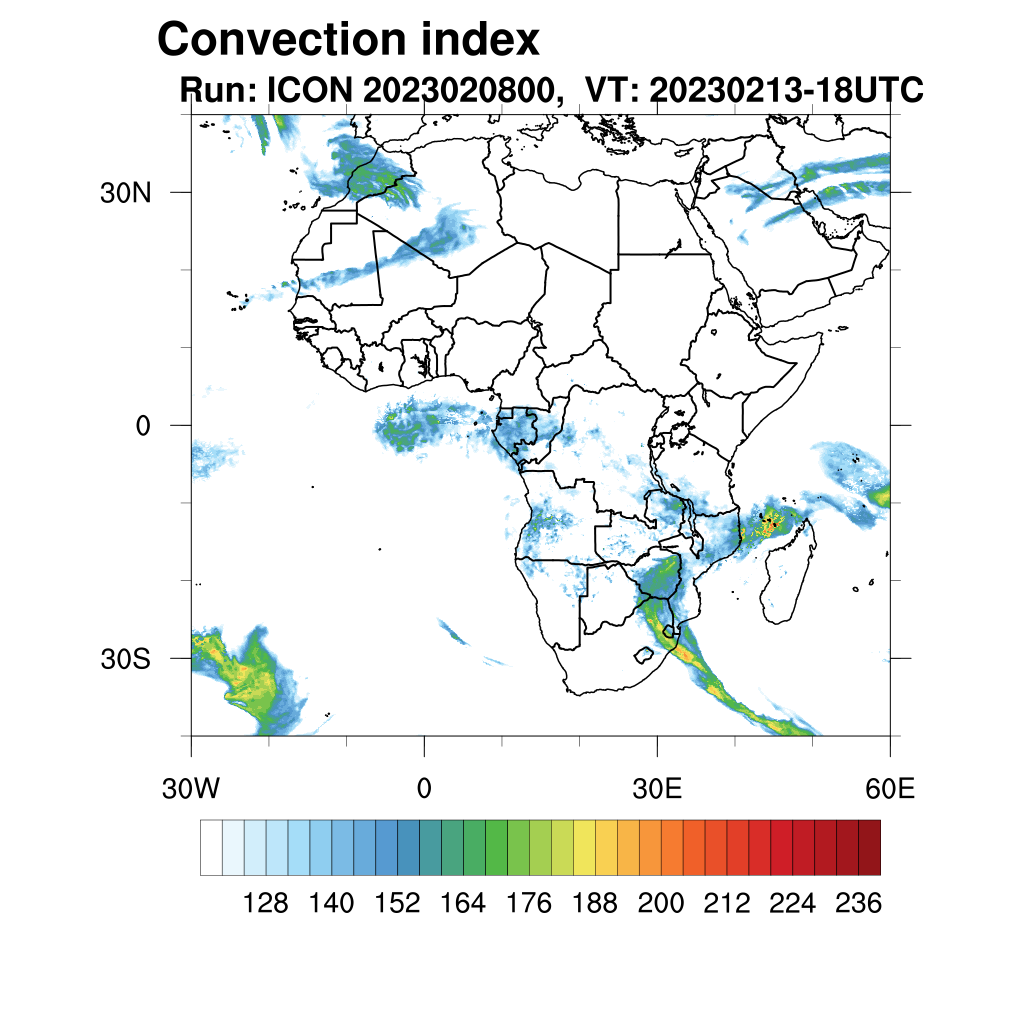 Convection index

Run: ICON 2023020800, VT: 20230213-18UTC

30N

0

30S

30W

0

30E

60E

128 140 152 164 176 188 200 212 224 236